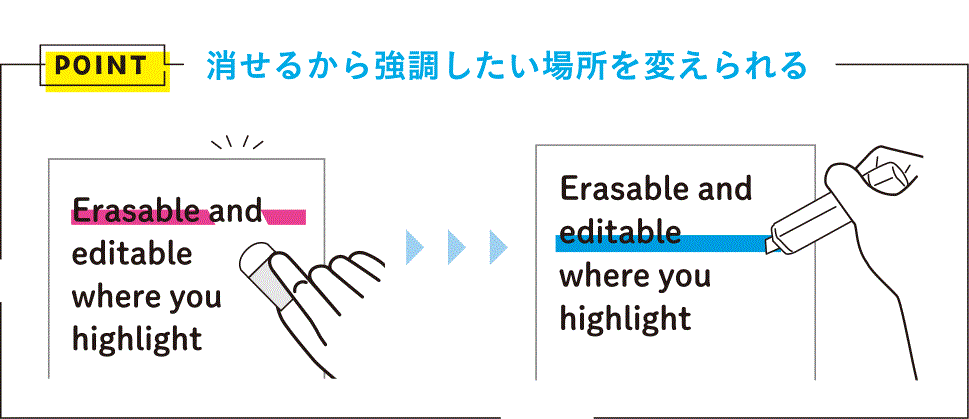 POINT 消せるから強調したい場所を変えられる

Erasable and editable where you highlight

Erasable and editable where you highlight